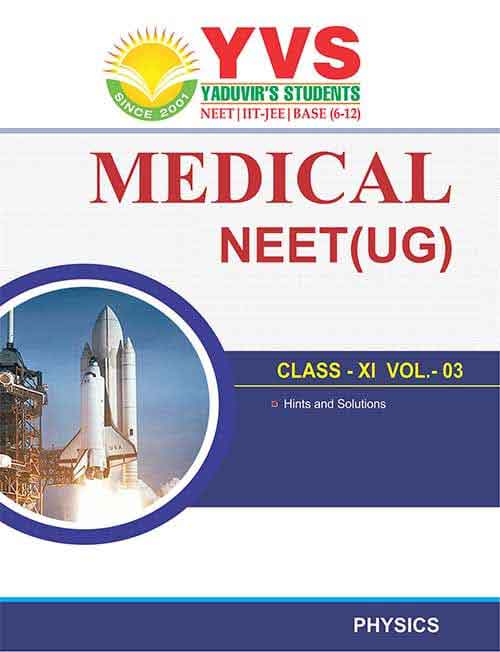 SINCE 2001

YVS

YADUVIR'S STUDENTS

NEET | IIT-JEE | BASE (6-12)

MEDICAL

NEET(UG)

CLASS - XI VOL.- 03

Hints and Solutions

PHYSICS